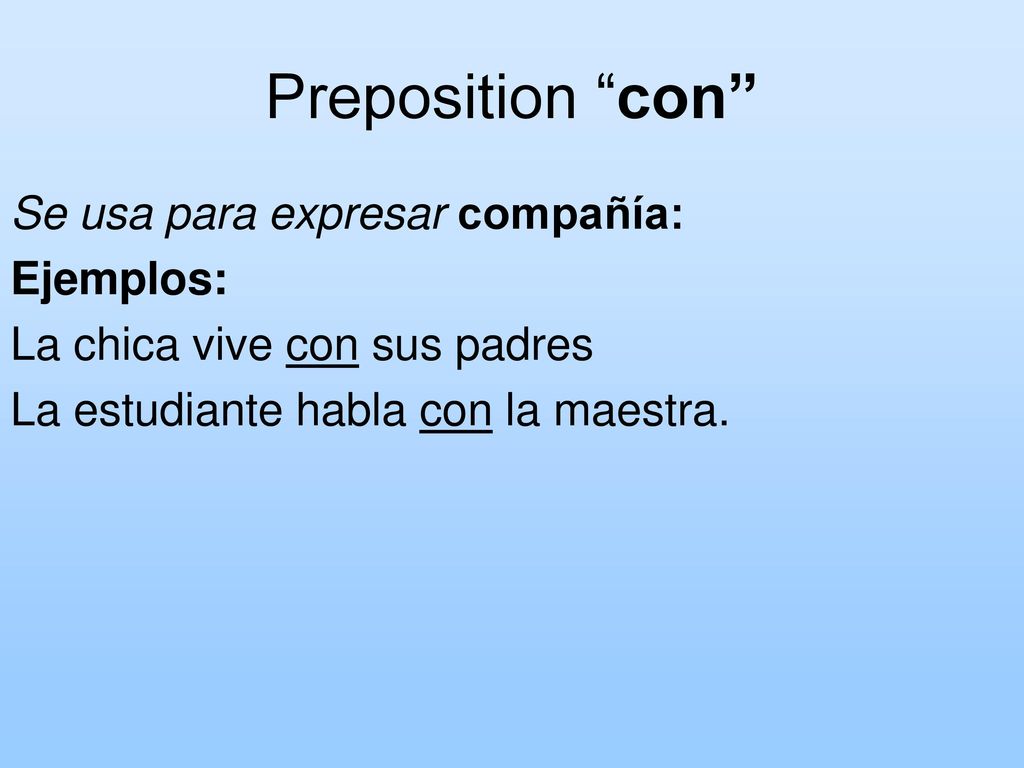 Preposition “con”

Se usa para expresar compañía:

Ejemplos:

La chica vive con sus padres

La estudiante habla con la maestra.